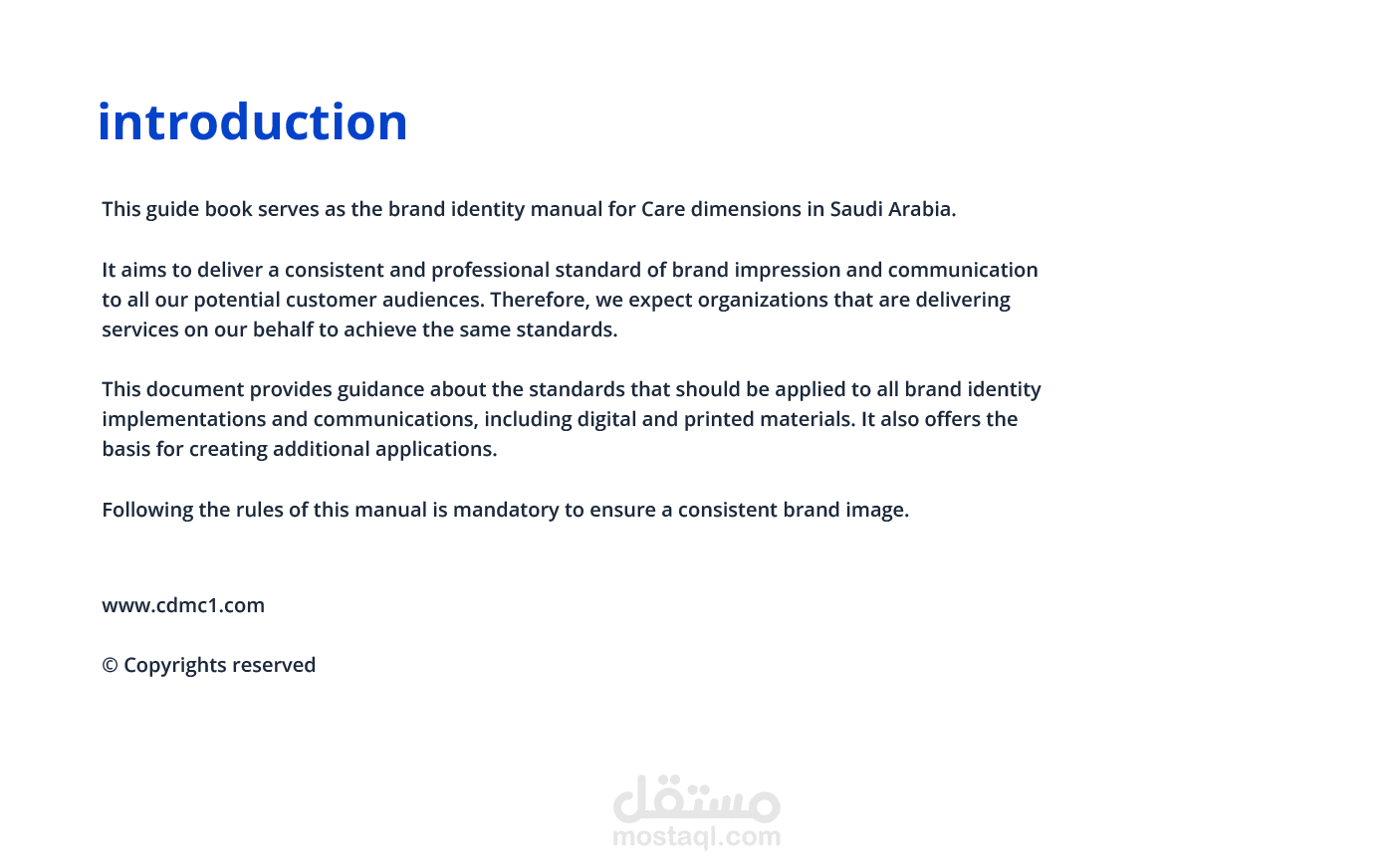 introduction

This guide book serves as the brand identity manual for Care dimensions in Saudi Arabia.

It aims to deliver a consistent and professional standard of brand impression and communication to all our potential customer audiences. Therefore, we expect organizations that are delivering services on our behalf to achieve the same standards.

This document provides guidance about the standards that should be applied to all brand identity implementations and communications, including digital and printed materials. It also offers the basis for creating additional applications.

Following the rules of this manual is mandatory to ensure a consistent brand image.

www.cdmc1.com

© Copyrights reserved

مستقل
mostaql.com